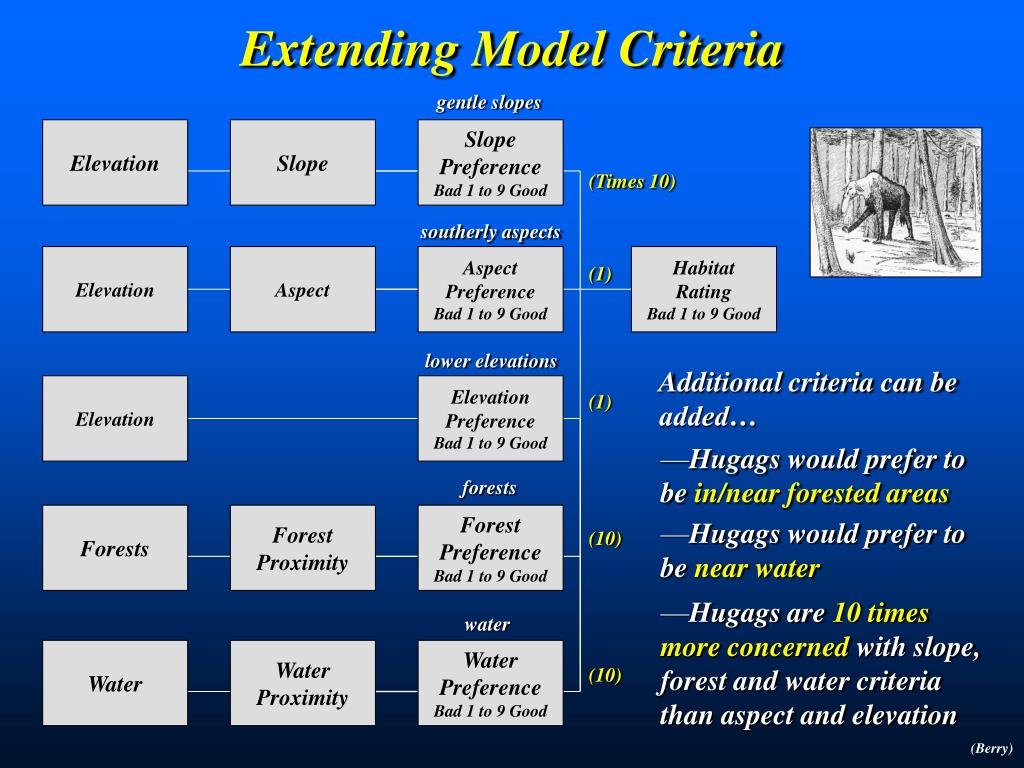 Extending Model Criteria

gentle slopes

Elevation

Slope

Slope Preference Bad 1 to 9 Good

(Times 10)

southerly aspects

Elevation

Aspect

Aspect Preference Bad 1 to 9 Good

(1)

Habitat Rating Bad 1 to 9 Good

lower elevations

Elevation

Elevation Preference Bad 1 to 9 Good

(1)

forests

Forests

Forest Proximity

Forest Preference Bad 1 to 9 Good

(10)

water

Water

Water Proximity

Water Preference Bad 1 to 9 Good

(10)

Additional criteria can be added…

—Hugags would prefer to be in/near forested areas

—Hugags would prefer to be near water

—Hugags are 10 times more concerned with slope, forest and water criteria than aspect and elevation

(Berry)